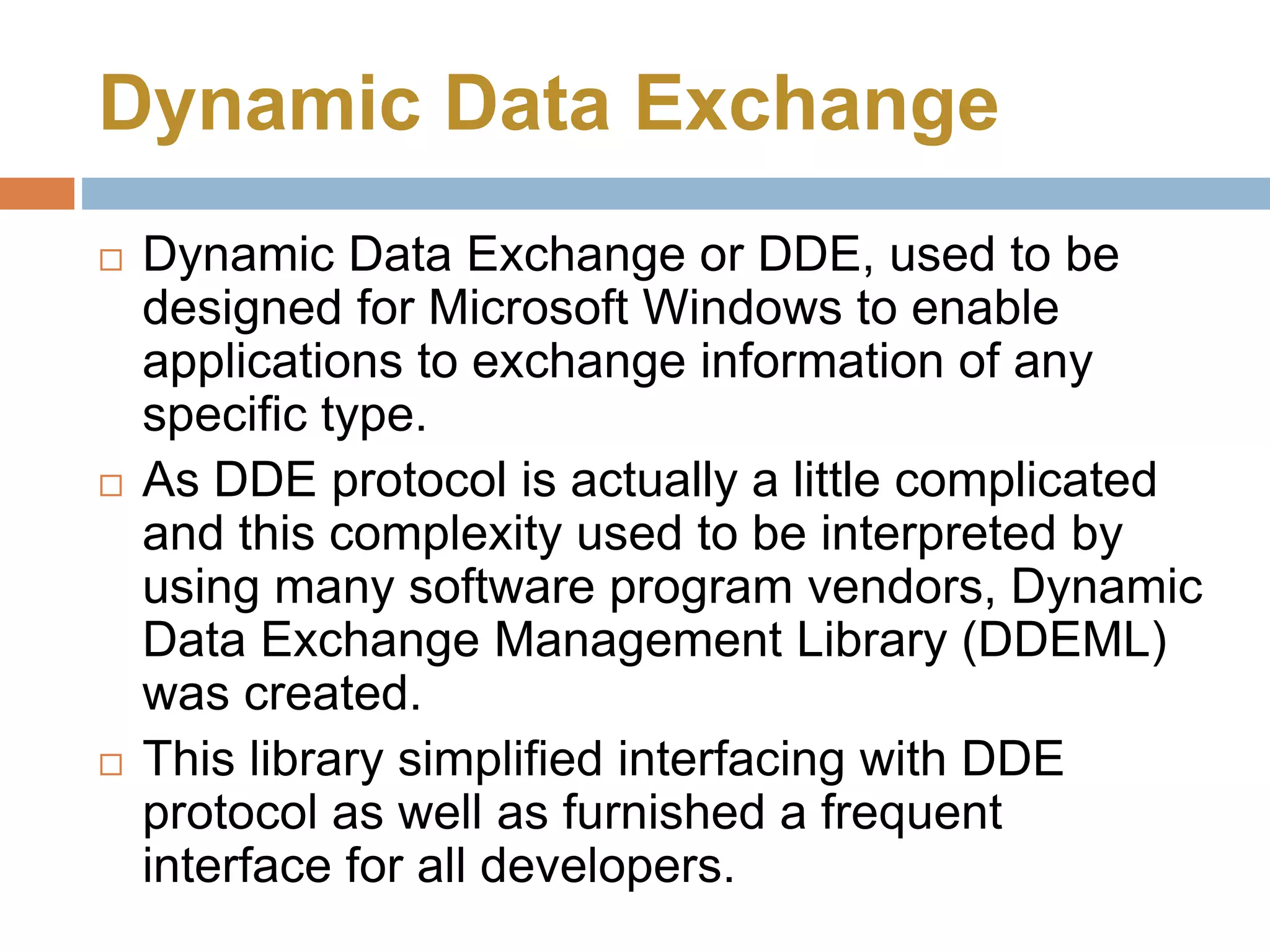 Dynamic Data Exchange

□ Dynamic Data Exchange or DDE, used to be designed for Microsoft Windows to enable applications to exchange information of any specific type.

□ As DDE protocol is actually a little complicated and this complexity used to be interpreted by using many software program vendors, Dynamic Data Exchange Management Library (DDEML) was created.

□ This library simplified interfacing with DDE protocol as well as furnished a frequent interface for all developers.